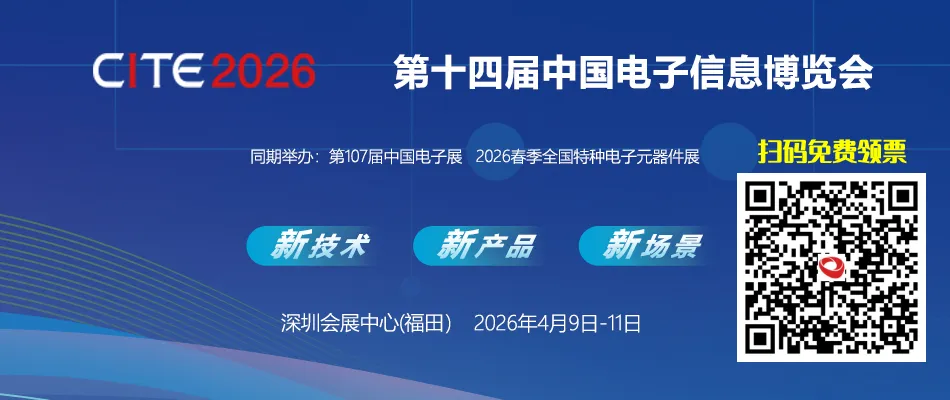 CITE 2026 第十四届中国电子信息博览会

同期举办：第107届中国电子展 2026春季全国特种电子元器件展

扫码免费领票

新技术 新产品 新场景

深圳会展中心(福田） 2026年4月9日-11日